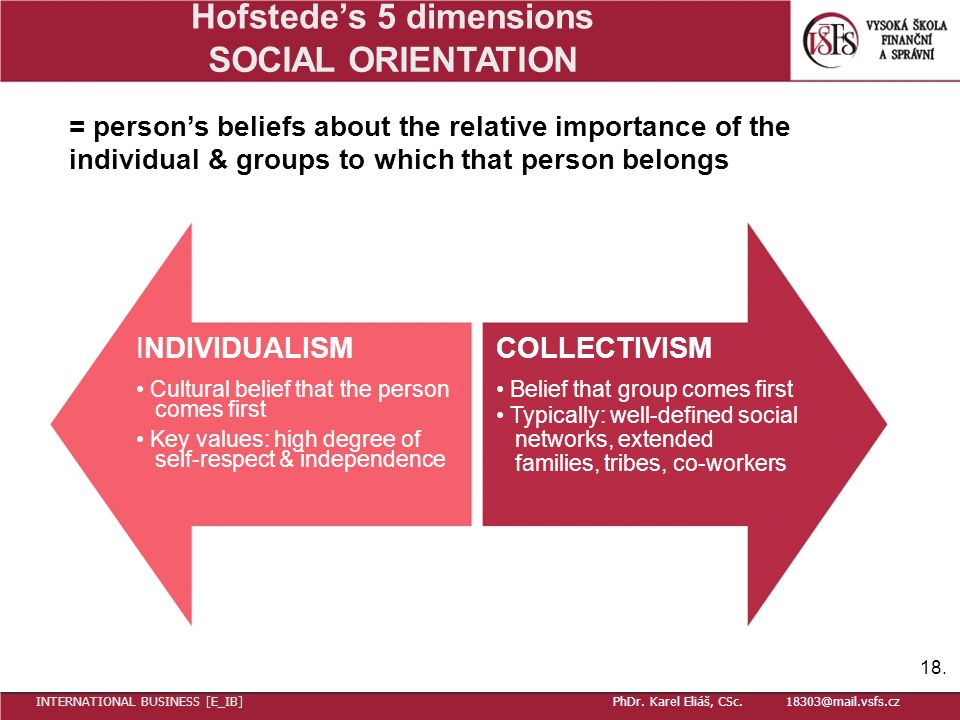 Hofstede's 5 dimensions
SOCIAL ORIENTATION

VŠFS VYSOKÁ ŠKOLA FINANČNÍ A SPRÁVNÍ

= person's beliefs about the relative importance of the individual & groups to which that person belongs

INDIVIDUALISM
• Cultural belief that the person comes first
• Key values: high degree of self-respect & independence

COLLECTIVISM
• Belief that group comes first
• Typically: well-defined social networks, extended families, tribes, co-workers

18.

INTERNATIONAL BUSINESS [E_IB] PhDr. Karel Eliáš, CSc. 18303@mail.vsfs.cz